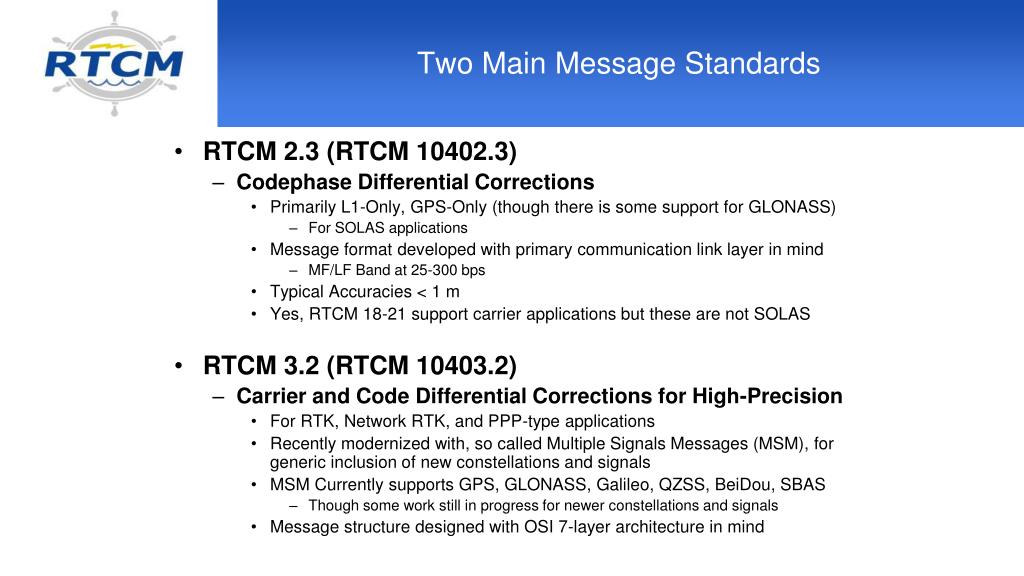 RTCM

Two Main Message Standards

• RTCM 2.3 (RTCM 10402.3)
– Codephase Differential Corrections
• Primarily L1-Only, GPS-Only (though there is some support for GLONASS)
– For SOLAS applications
• Message format developed with primary communication link layer in mind
– MF/LF Band at 25-300 bps
• Typical Accuracies < 1 m
• Yes, RTCM 18-21 support carrier applications but these are not SOLAS

• RTCM 3.2 (RTCM 10403.2)
– Carrier and Code Differential Corrections for High-Precision
• For RTK, Network RTK, and PPP-type applications
• Recently modernized with, so called Multiple Signals Messages (MSM), for generic inclusion of new constellations and signals
• MSM Currently supports GPS, GLONASS, Galileo, QZSS, BeiDou, SBAS
– Though some work still in progress for newer constellations and signals
• Message structure designed with OSI 7-layer architecture in mind